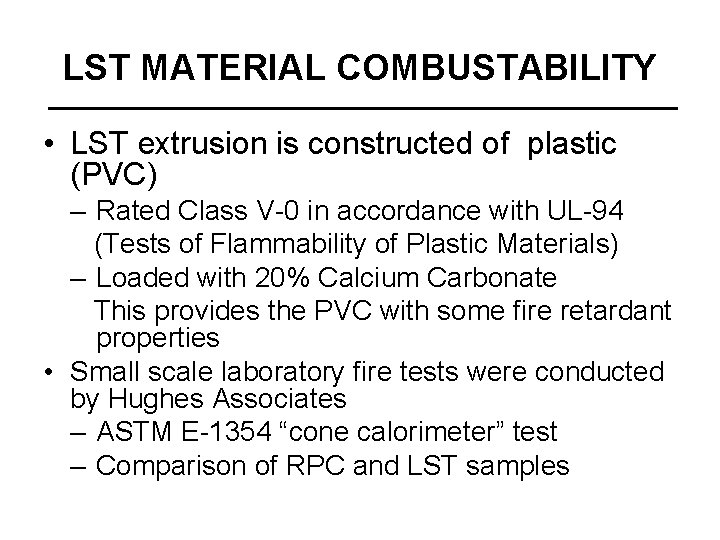 LST MATERIAL COMBUSTABILITY

• LST extrusion is constructed of plastic (PVC)
– Rated Class V-0 in accordance with UL-94 (Tests of Flammability of Plastic Materials)
– Loaded with 20% Calcium Carbonate
This provides the PVC with some fire retardant properties
• Small scale laboratory fire tests were conducted by Hughes Associates
– ASTM E-1354 “cone calorimeter” test
– Comparison of RPC and LST samples